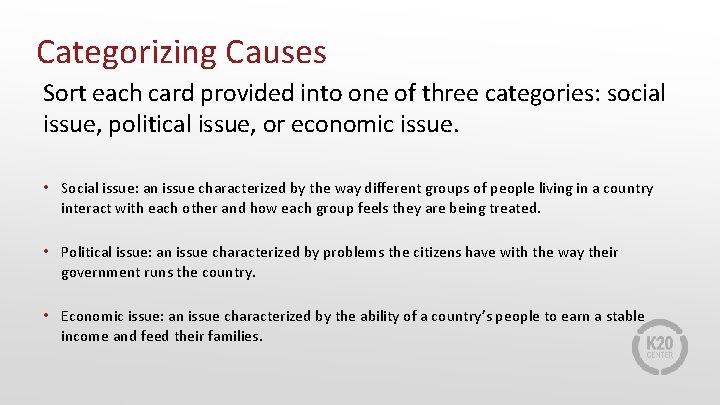 Categorizing Causes

Sort each card provided into one of three categories: social issue, political issue, or economic issue.

• Social issue: an issue characterized by the way different groups of people living in a country interact with each other and how each group feels they are being treated.

• Political issue: an issue characterized by problems the citizens have with the way their government runs the country.

• Economic issue: an issue characterized by the ability of a country's people to earn a stable income and feed their families.

K20 CENTER